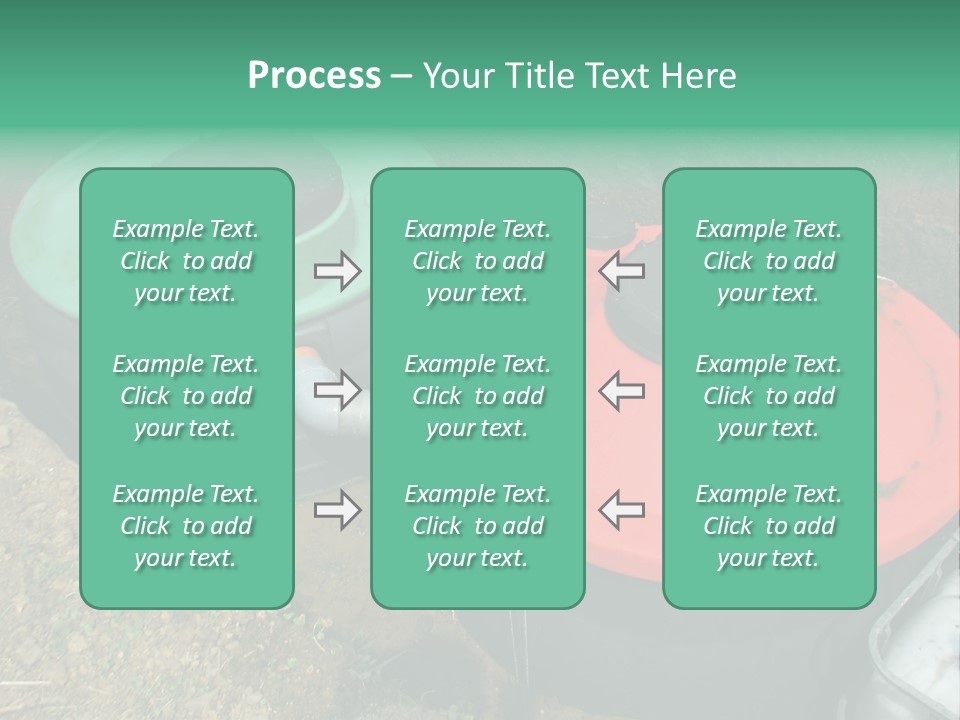 Process – Your Title Text Here

Example Text. Click to add your text.

Example Text. Click to add your text.

Example Text. Click to add your text.

Example Text. Click to add your text.

Example Text. Click to add your text.

Example Text. Click to add your text.

Example Text. Click to add your text.

Example Text. Click to add your text.

Example Text. Click to add your text.